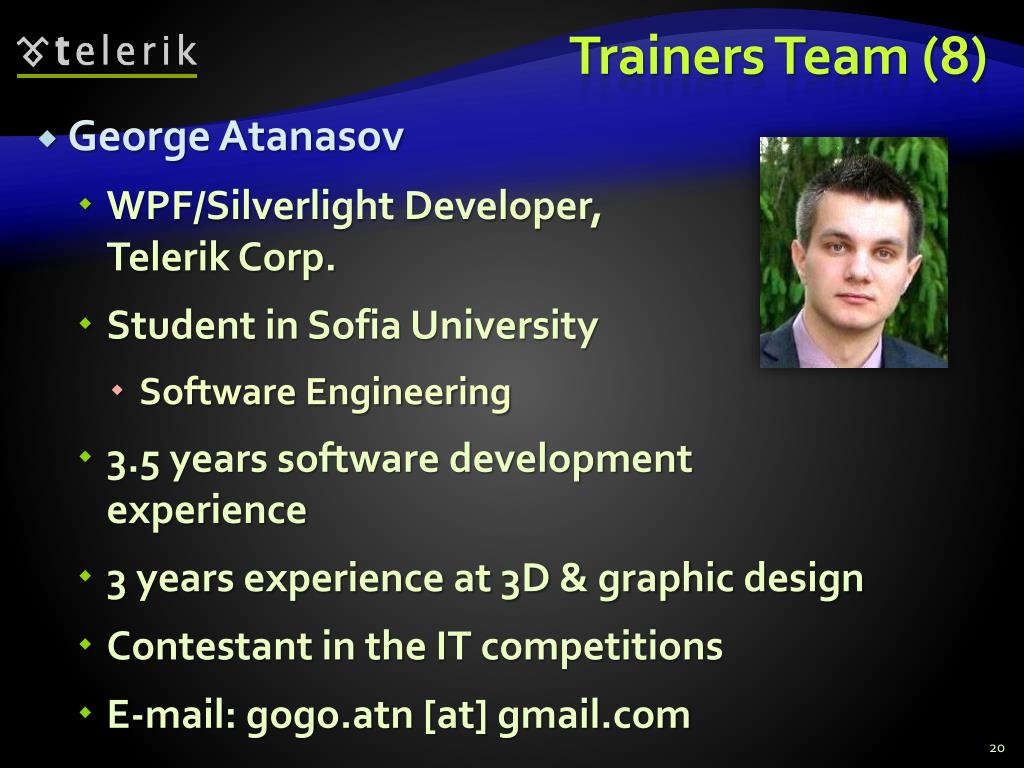 telerik

Trainers Team (8)

George Atanasov

WPF/Silverlight Developer, Telerik Corp.

Student in Sofia University

Software Engineering

3.5 years software development experience

3 years experience at 3D & graphic design

Contestant in the IT competitions

E-mail: gogo.atn [at] gmail.com

20